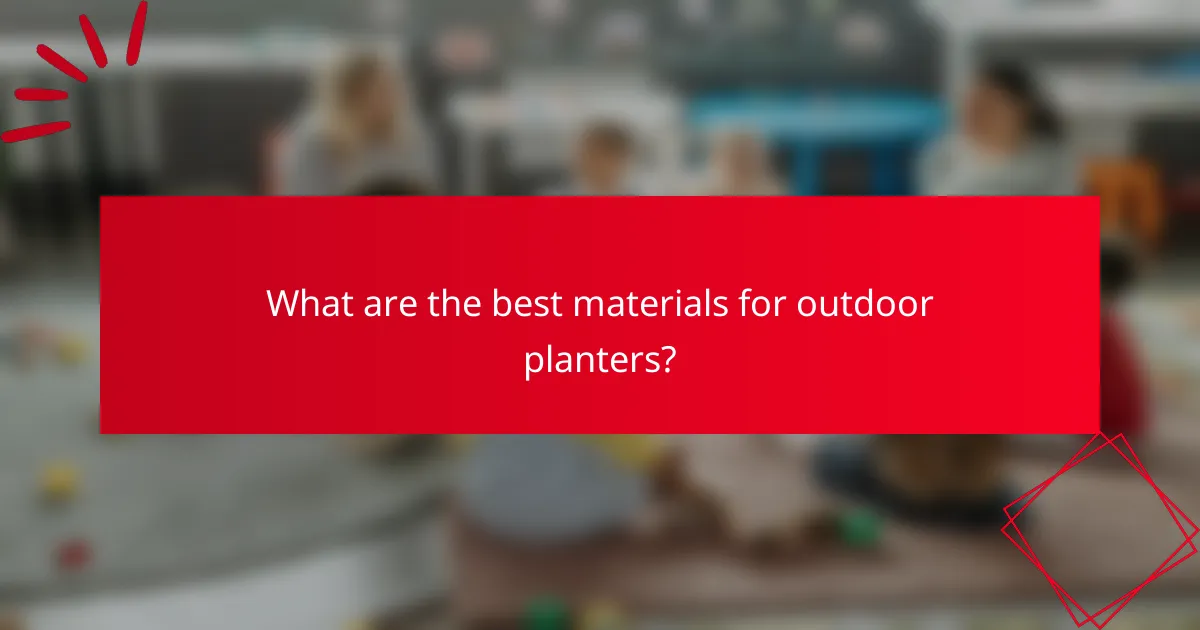 What are the best materials for outdoor planters?